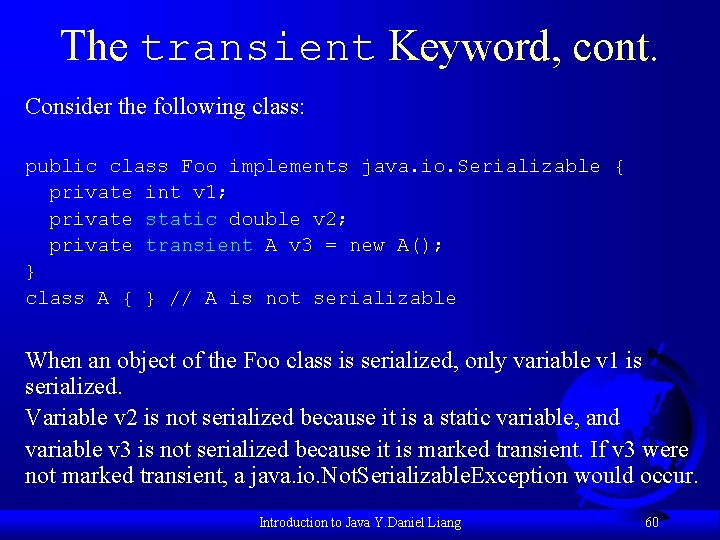 The transient Keyword, cont.

Consider the following class:

public class Foo implements java.io.Serializable {
  private int v1;
  private static double v2;
  private transient A v3 = new A();
}
class A { } // A is not serializable

When an object of the Foo class is serialized, only variable v1 is serialized.

Variable v2 is not serialized because it is a static variable, and

variable v3 is not serialized because it is marked transient. If v3 were not marked transient, a java.io.NotSerializableException would occur.

Introduction to Java Y.Daniel Liang

60